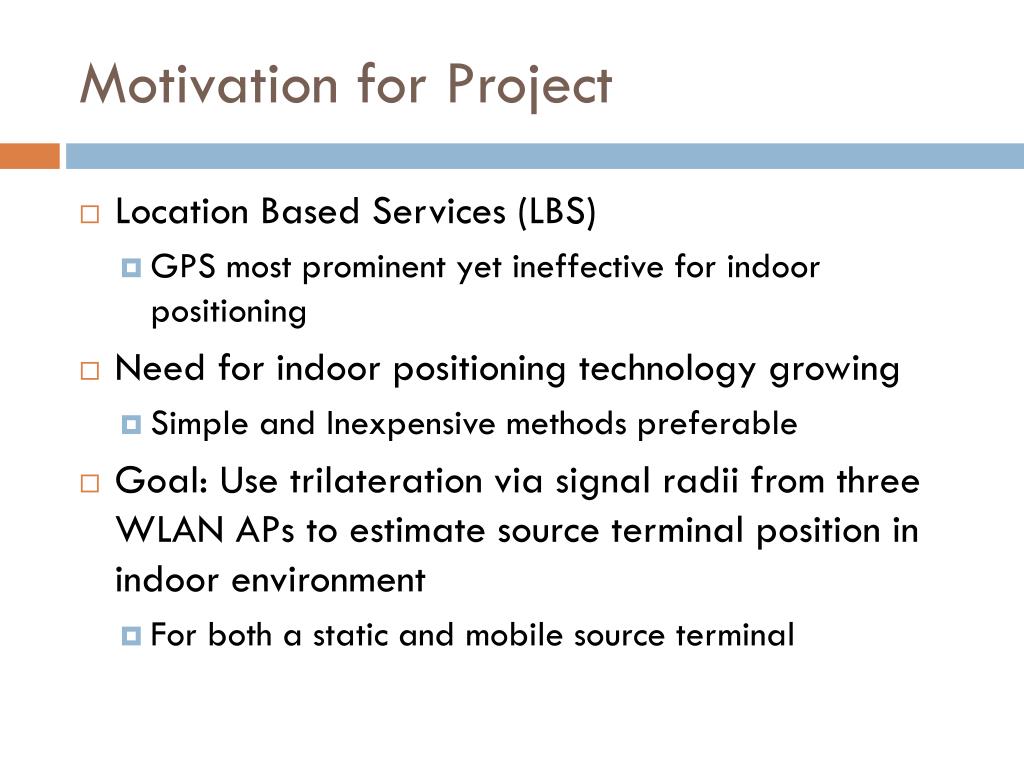 Motivation for Project

Location Based Services (LBS)

GPS most prominent yet ineffective for indoor positioning

Need for indoor positioning technology growing

Simple and Inexpensive methods preferable

Goal: Use trilateration via signal radii from three WLAN APs to estimate source terminal position in indoor environment

For both a static and mobile source terminal